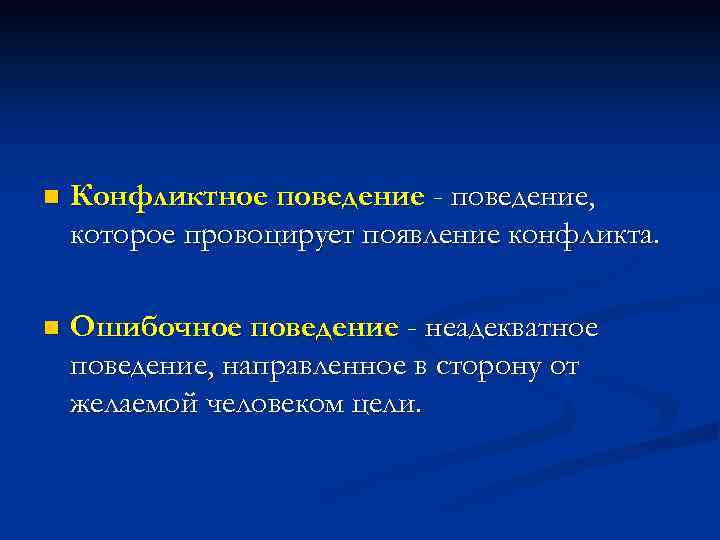 Конфликтное поведение - поведение, которое провоцирует появление конфликта.

Ошибочное поведение - неадекватное поведение, направленное в сторону от желаемой человеком цели.